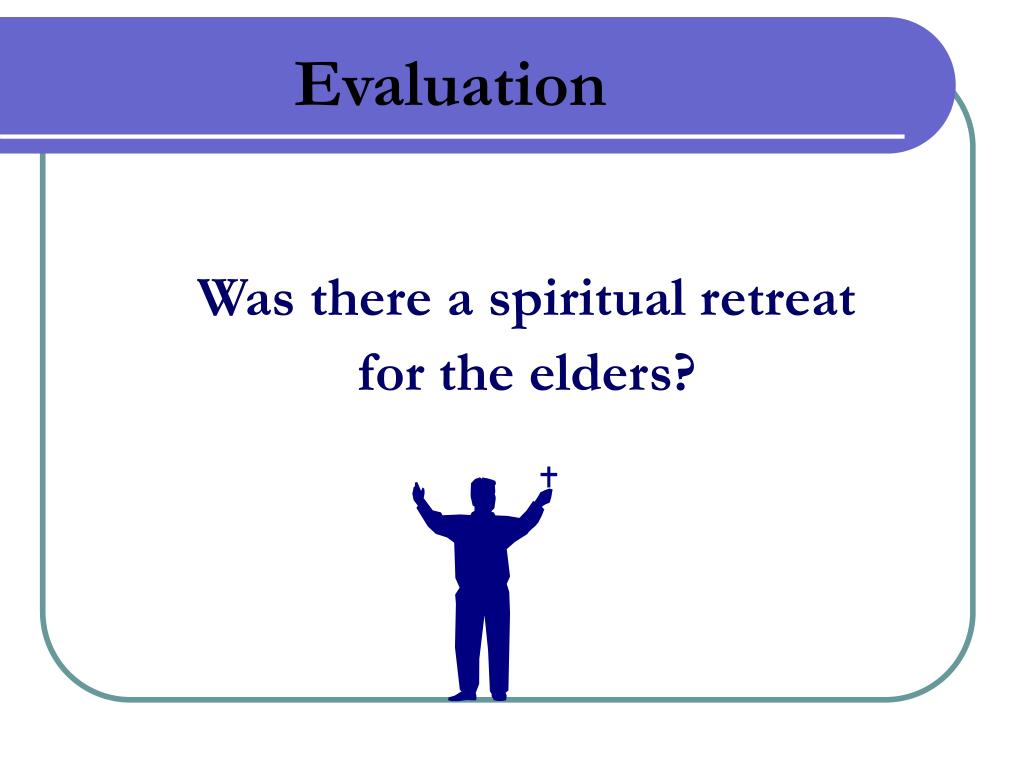 Evaluation

Was there a spiritual retreat for the elders?